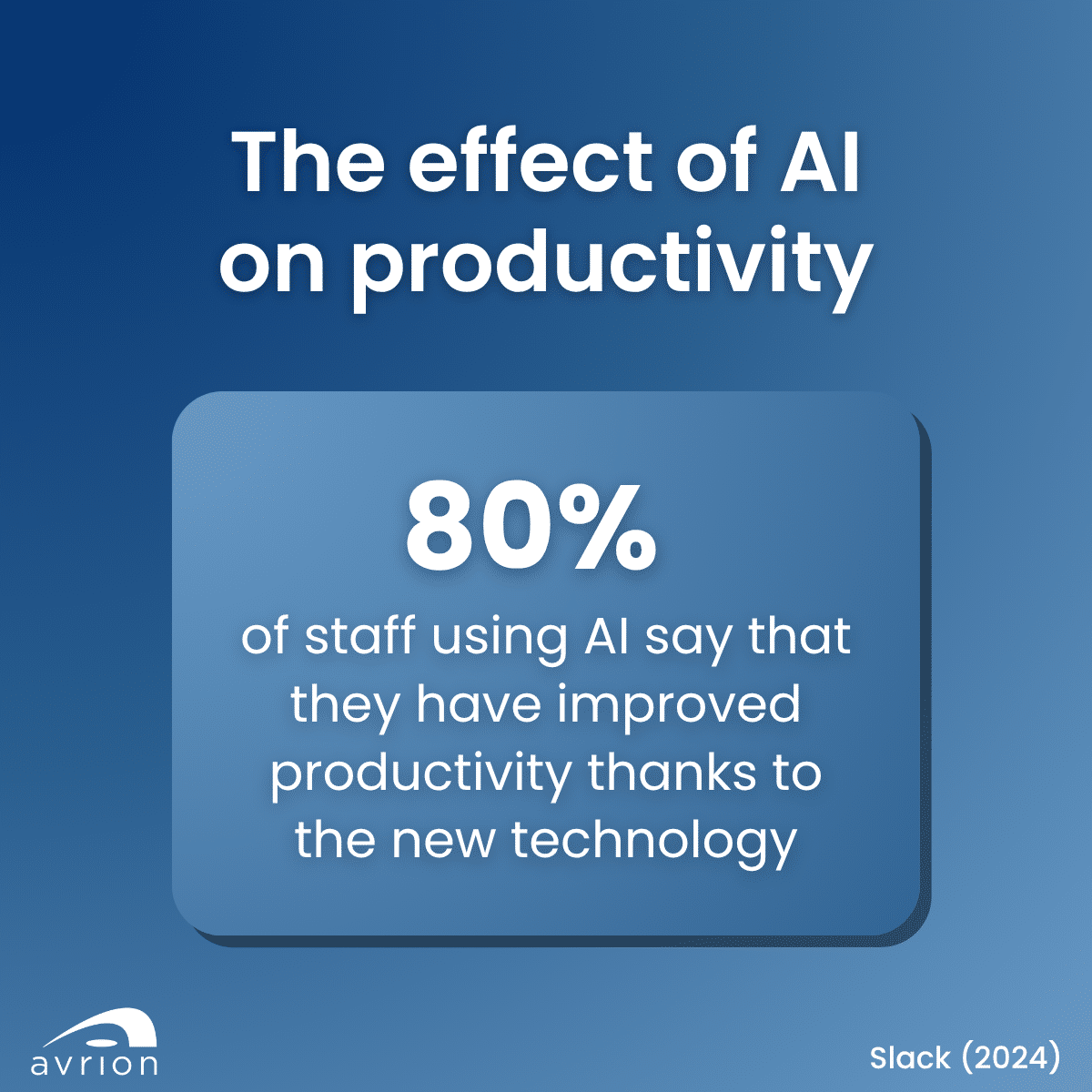 The effect of AI on productivity

80%

of staff using AI say that they have improved productivity thanks to the new technology

avrion

Slack (2024)